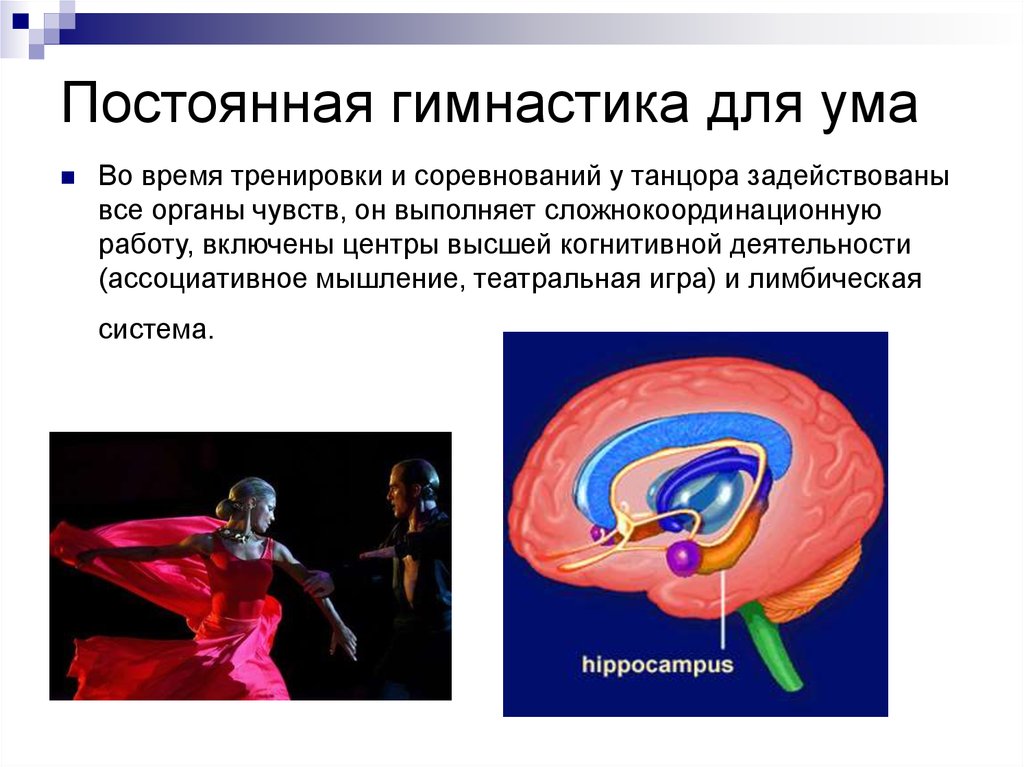 Постоянная гимнастика для ума

Во время тренировки и соревнований у танцора задействованы все органы чувств, он выполняет сложнокоординационную работу, включены центры высшей когнитивной деятельности (ассоциативное мышление, театральная игра) и лимбическая система.

hippocampus